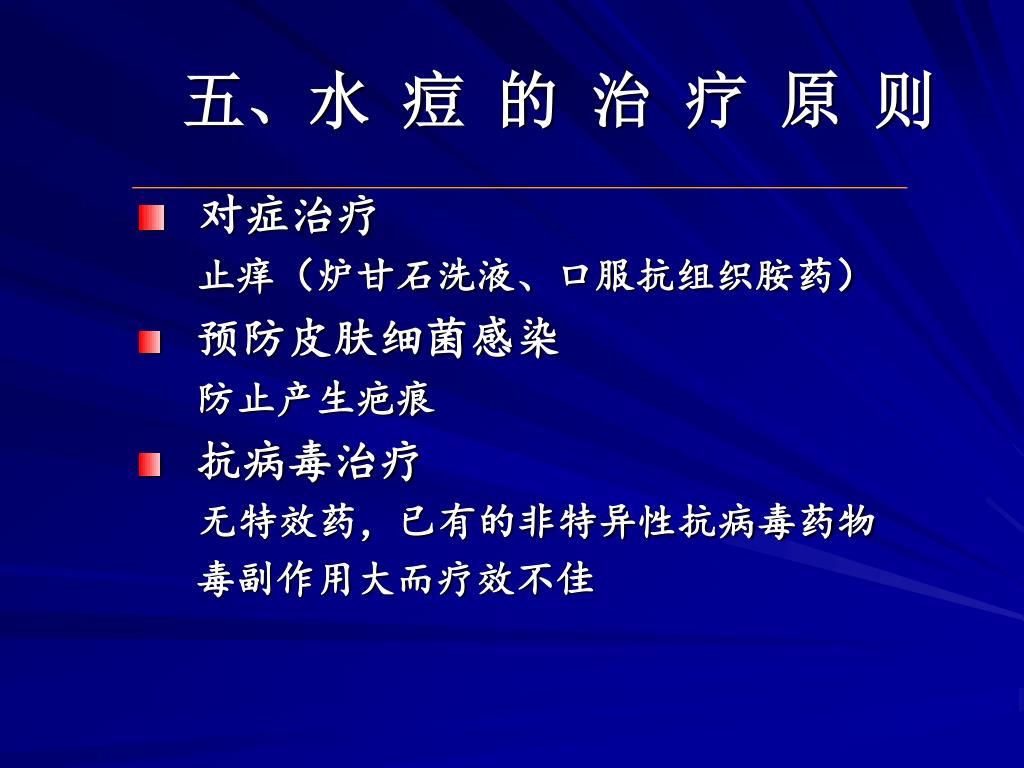 五、水 痘 的 治 疗 原 则

对症治疗

止痒（炉甘石洗液、口服抗组织胺药）

预防皮肤细菌感染

防止产生疤痕

抗病毒治疗

无特效药，已有的非特异性抗病毒药物毒副作用大而疗效不佳